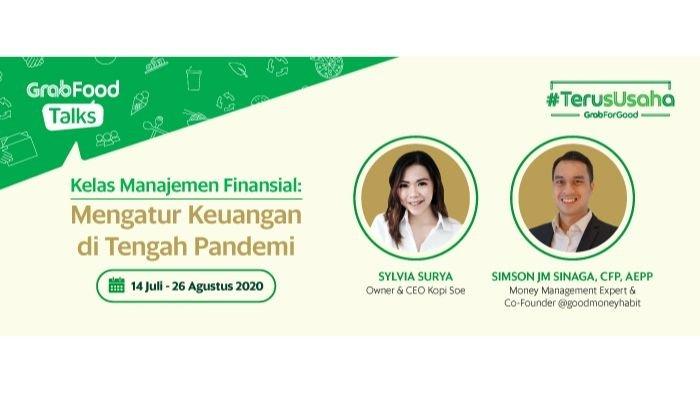 GrabFood Talks

#TerusUsaha
GrabForGood

Kelas Manajemen Finansial:
Mengatur Keuangan di Tengah Pandemi

14 Juli - 26 Agustus 2020

SYLVIA SURYA
Owner & CEO Kopi Soe

SIMSON JM SINAGA, CFP, AEPP
Money Management Expert & Co-Founder @goodmoneyhabit